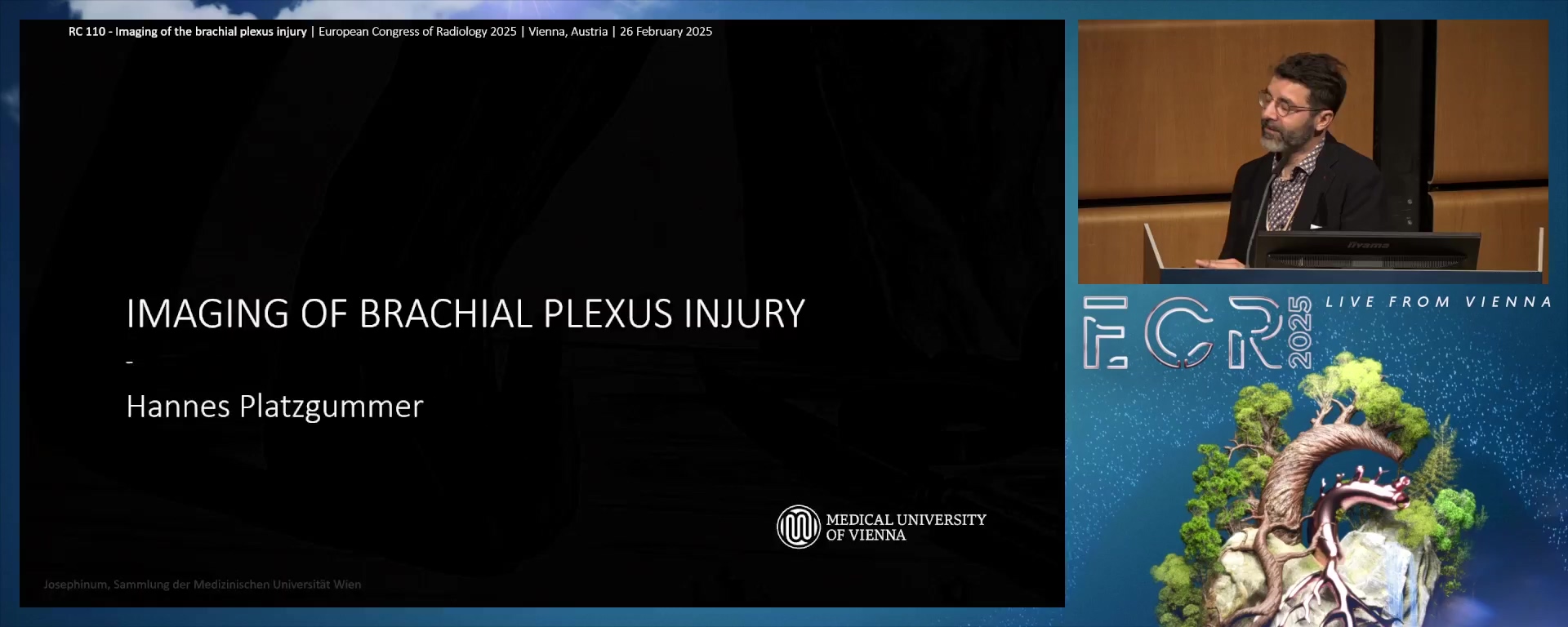 RC 110 - Imaging of the brachial plexus injury | European Congress of Radiology 2025 | Vienna, Austria | 26 February 2025

IMAGING OF BRACHIAL PLEXUS INJURY

-

Hannes Platzgummer

MEDICAL UNIVERSITY OF VIENNA

Josephinum, Sammlung der Medizinischen Universität Wien

iiyama

ECR 2025

LIVE FROM VIENNA